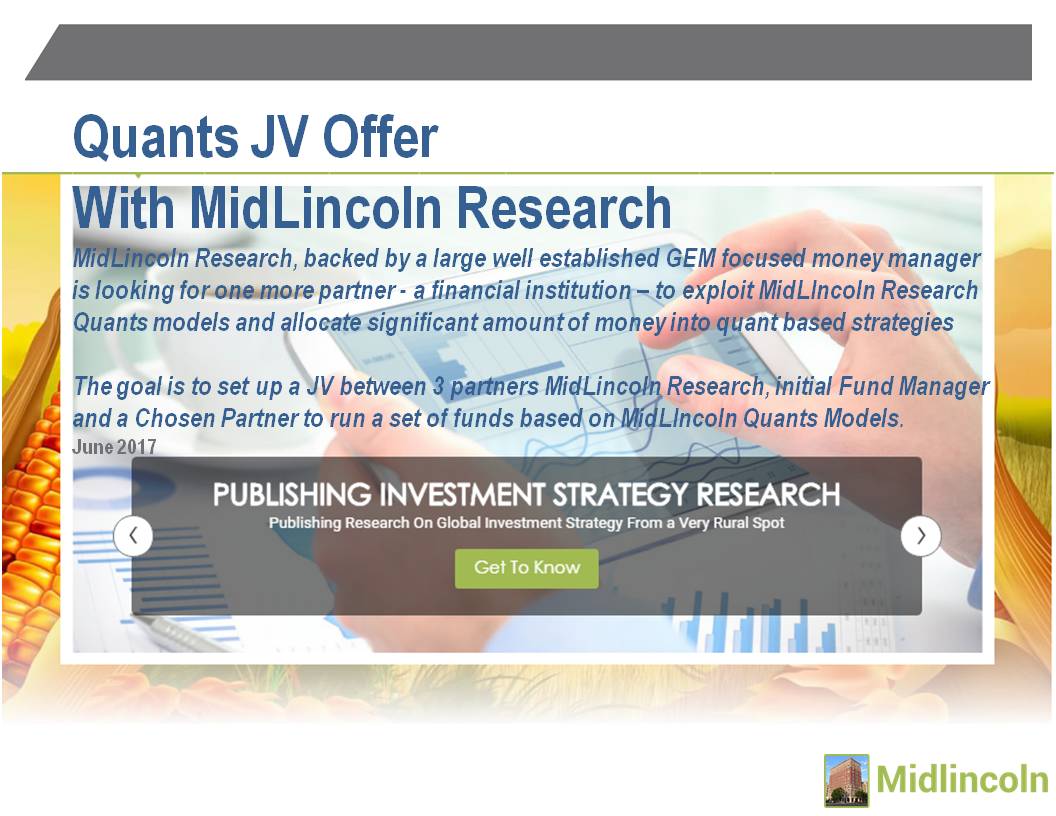 Quants JV Offer
With MidLincoln Research

MidLincoln Research, backed by a large well established GEM focused money manager is looking for one more partner - a financial institution – to exploit MidLIncoln Research Quants models and allocate significant amount of money into quant based strategies

The goal is to set up a JV between 3 partners MidLincoln Research, initial Fund Manager and a Chosen Partner to run a set of funds based on MidLIncoln Quants Models.

June 2017

PUBLISHING INVESTMENT STRATEGY RESEARCH
Publishing Research On Global Investment Strategy From a Very Rural Spot

Get To Know

Midlincoln